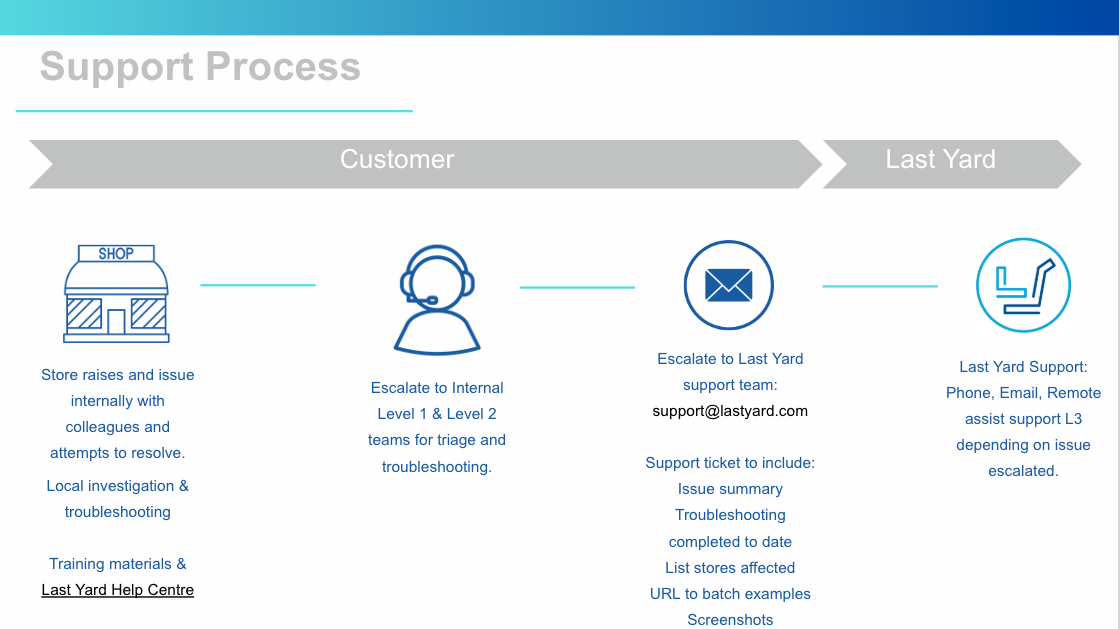 Support Process

Customer

Last Yard

SHOP

Store raises and issue internally with colleagues and attempts to resolve.

Local investigation & troubleshooting

Training materials & Last Yard Help Centre

Escalate to Internal Level 1 & Level 2 teams for triage and troubleshooting.

Escalate to Last Yard support team: support@lastyard.com

Support ticket to include:
Issue summary
Troubleshooting completed to date
List stores affected
URL to batch examples
Screenshots

Last Yard Support: Phone, Email, Remote assist support L3 depending on issue escalated.